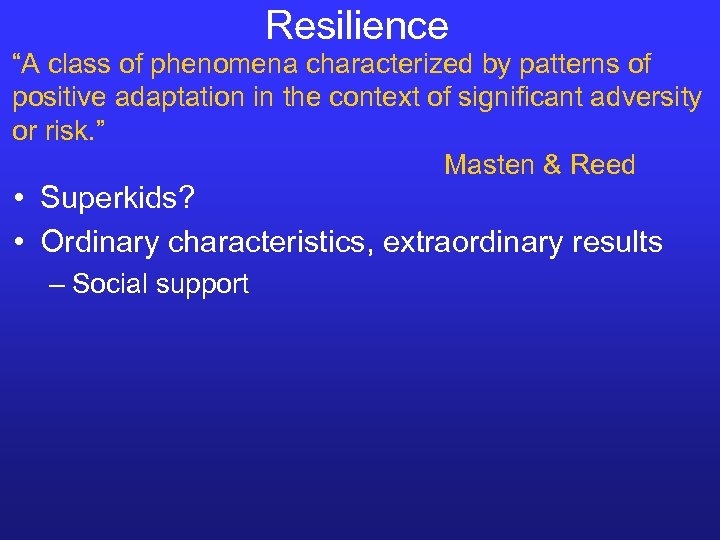 Resilience

“A class of phenomena characterized by patterns of positive adaptation in the context of significant adversity or risk.”

Masten & Reed

• Superkids?
• Ordinary characteristics, extraordinary results
– Social support